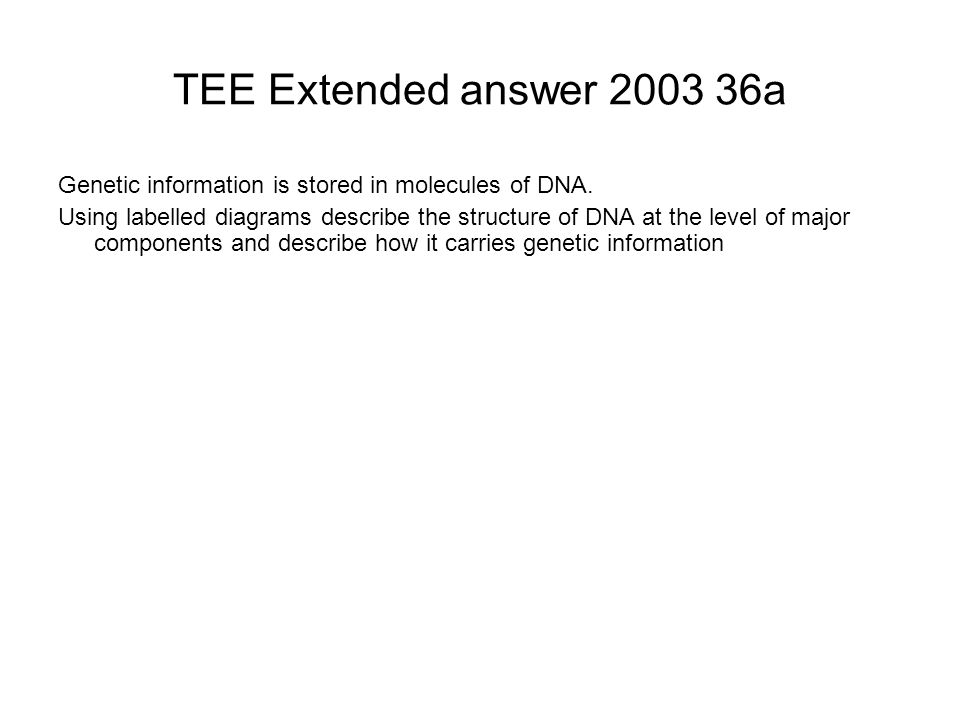 TEE Extended answer 2003 36a

Genetic information is stored in molecules of DNA.

Using labelled diagrams describe the structure of DNA at the level of major components and describe how it carries genetic information